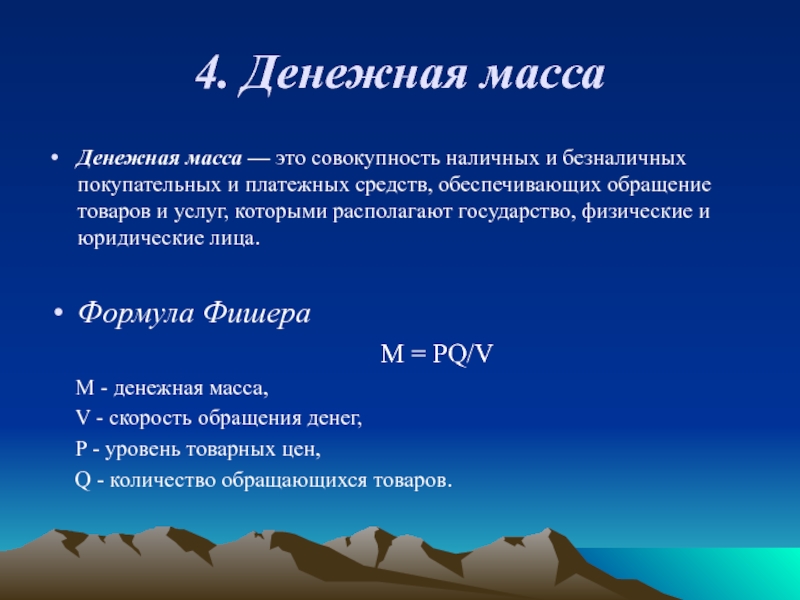 4. Денежная масса

• Денежная масса — это совокупность наличных и безналичных покупательных и платежных средств, обеспечивающих обращение товаров и услуг, которыми располагают государство, физические и юридические лица.

• Формула Фишера

$M = PQ/V$

M - денежная масса,

V - скорость обращения денег,

P - уровень товарных цен,

Q - количество обращающихся товаров.